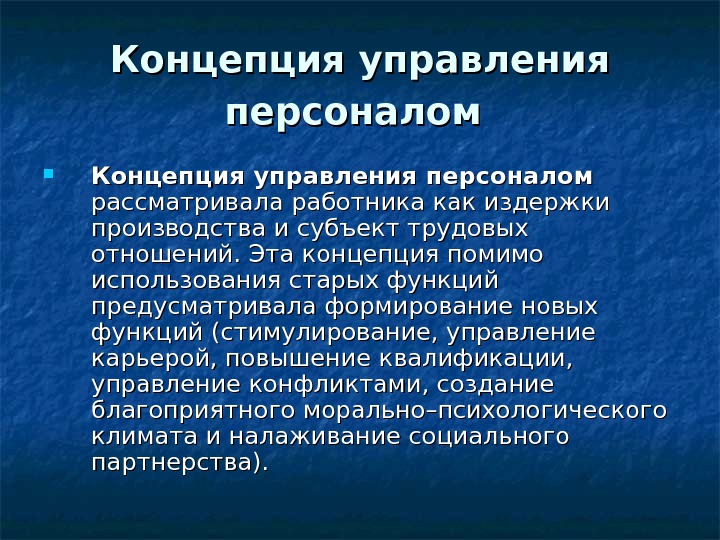 Концепция управления персоналом

Концепция управления персоналом рассматривала работника как издержки производства и субъект трудовых отношений. Эта концепция помимо использования старых функций предусматривала формирование новых функций (стимулирование, управление карьерой, повышение квалификации, управление конфликтами, создание благоприятного морально–психологического климата и налаживание социального партнерства).